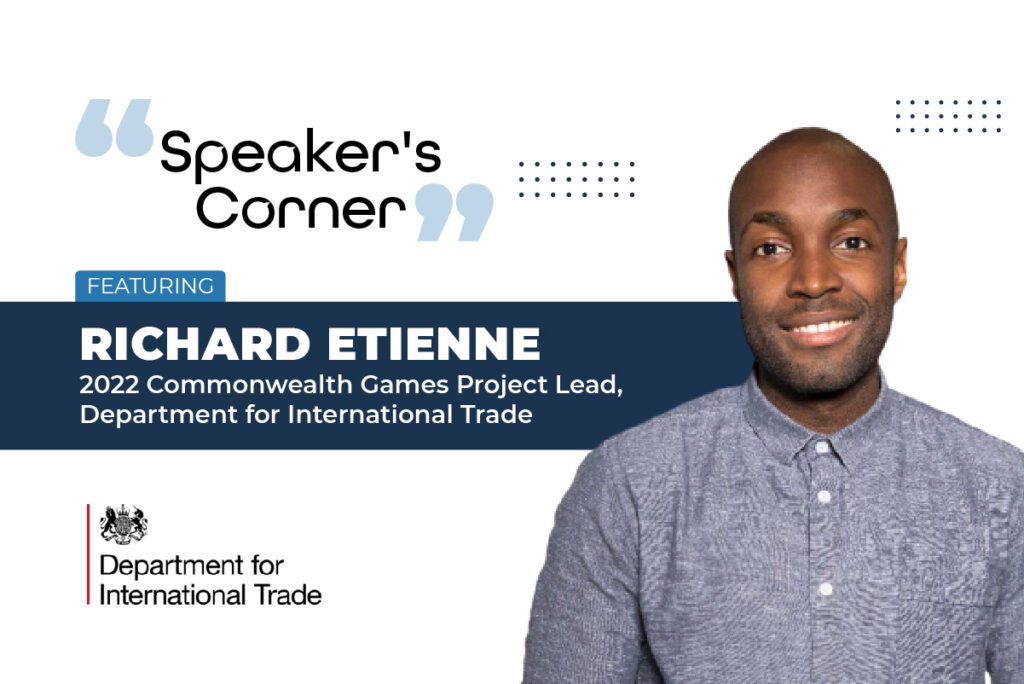 Speaker's Corner

FEATURING

RICHARD ETIENNE
2022 Commonwealth Games Project Lead, Department for International Trade

Department for International Trade